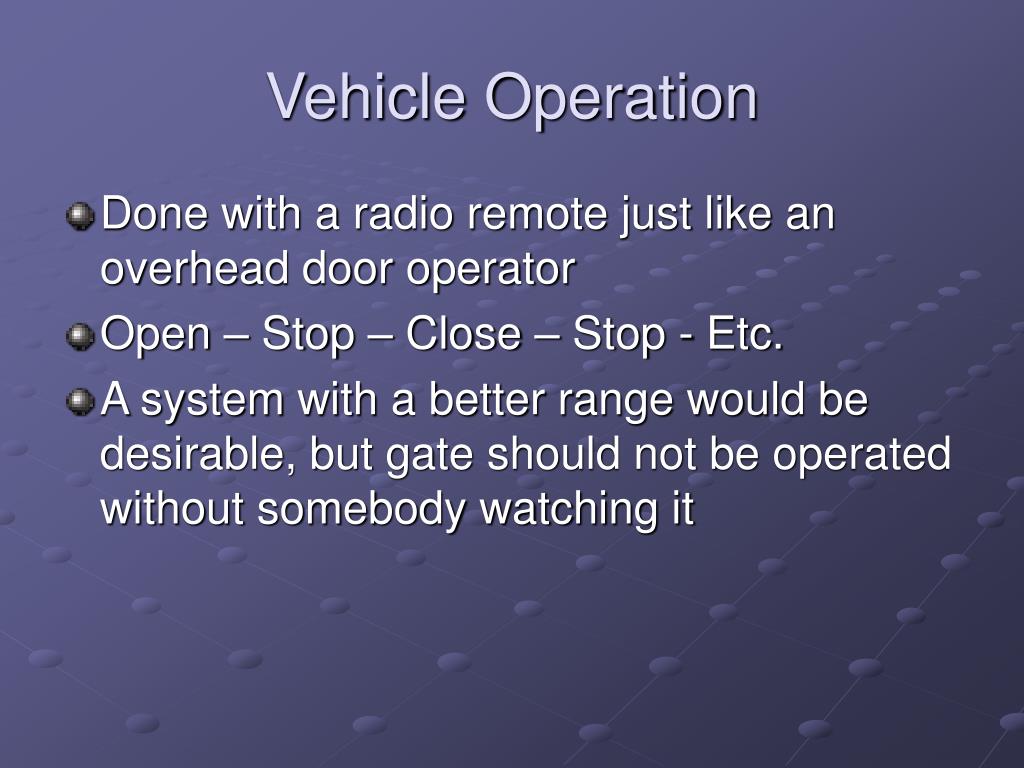 Vehicle Operation

Done with a radio remote just like an overhead door operator

Open – Stop – Close – Stop - Etc.

A system with a better range would be desirable, but gate should not be operated without somebody watching it